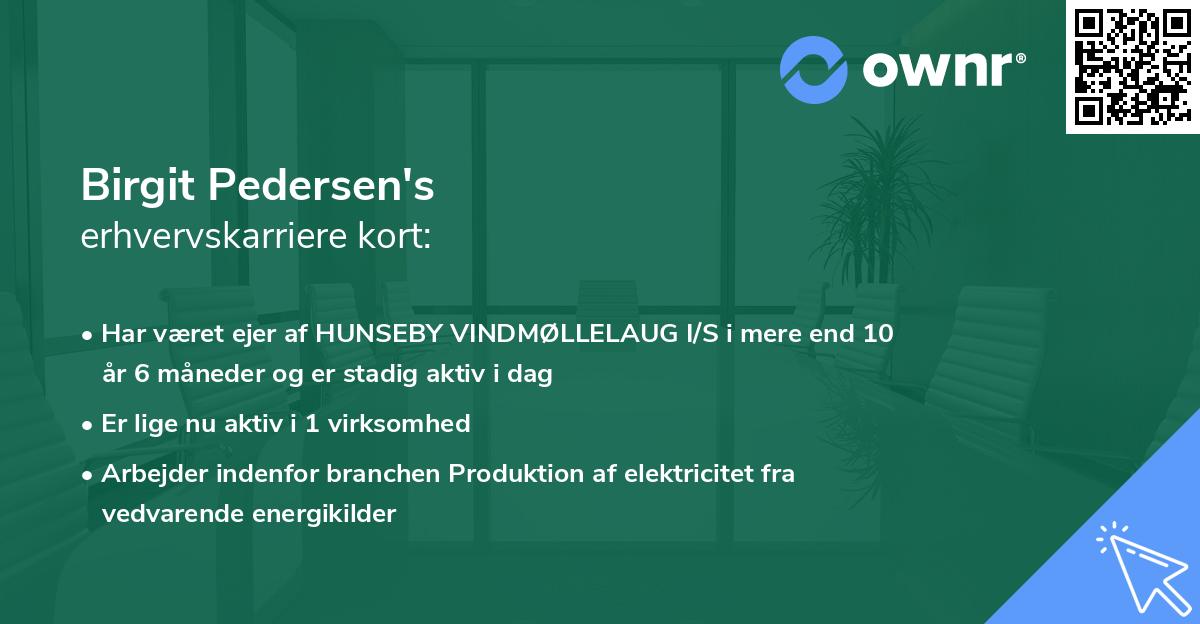 ownr®

Birgit Pedersen's
erhvervskarriere kort:

• Har været ejer af HUNSEBY VINDMØLLELAUG I/S i mere end 10 år 6 måneder og er stadig aktiv i dag

• Er lige nu aktiv i 1 virksomhed

• Arbejder indenfor branchen Produktion af elektricitet fra vedvarende energikilder